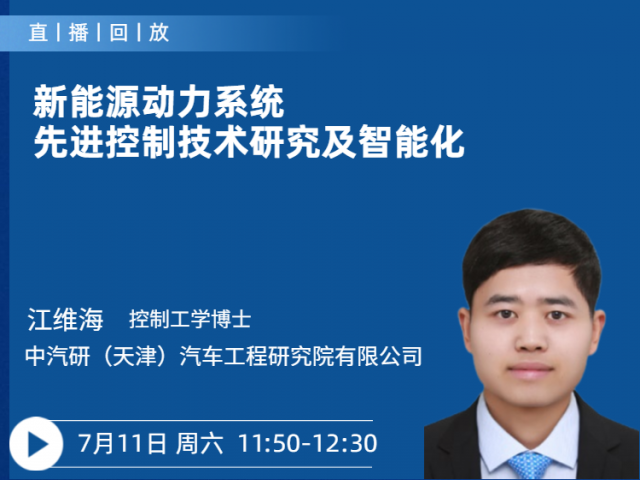 直 | 播 | 回 | 放

新能源动力系统
先进控制技术研究及智能化

江维海 控制工学博士
中汽研（天津）汽车工程研究院有限公司

7月11日 周六 11:50-12:30